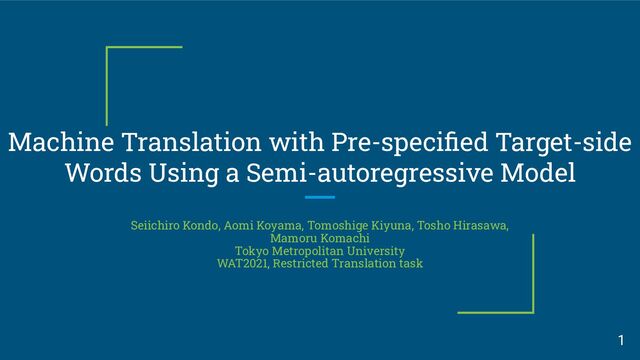 Machine Translation with Pre-specified Target-side Words Using a Semi-autoregressive Model

Seiichiro Kondo, Aomi Koyama, Tomoshige Kiyuna, Tosho Hirasawa, Mamoru Komachi
Tokyo Metropolitan University
WAT2021, Restricted Translation task

1